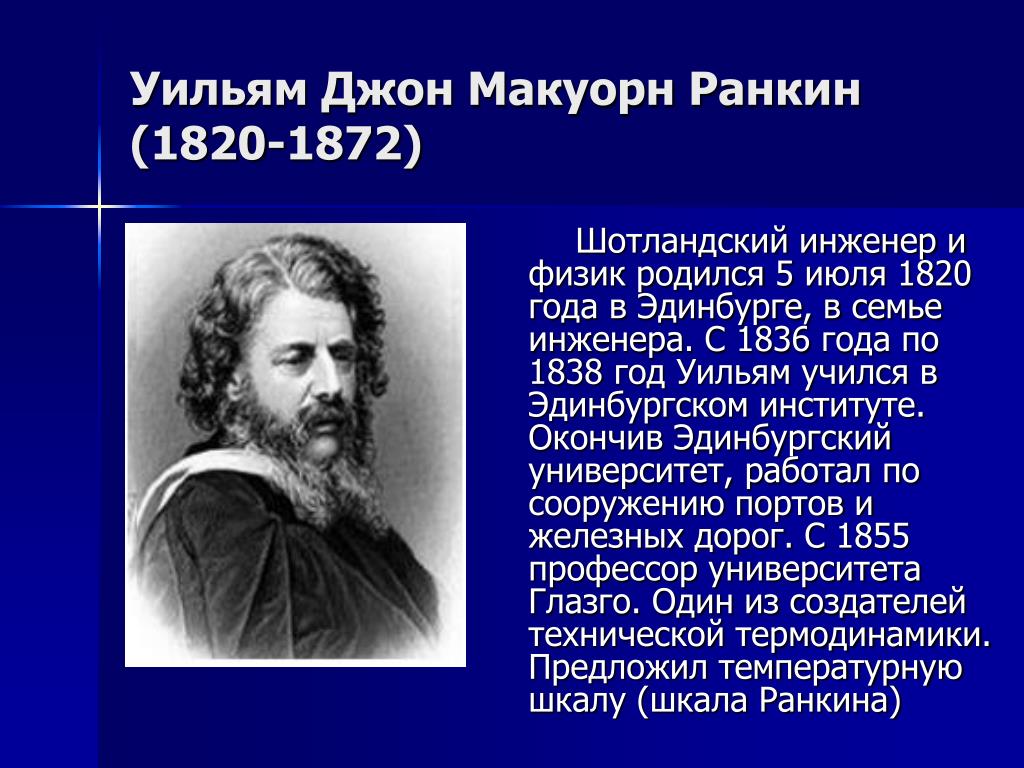 Уильям Джон Макуорн Ранкин (1820-1872)

Шотландский инженер и физик родился 5 июля 1820 года в Эдинбурге, в семье инженера. С 1836 года по 1838 год Уильям учился в Эдинбургском институте. Окончив Эдинбургский университет, работал по сооружению портов и железных дорог. С 1855 профессор университета Глазго. Один из создателей технической термодинамики. Предложил температурную шкалу (шкала Ранкина)